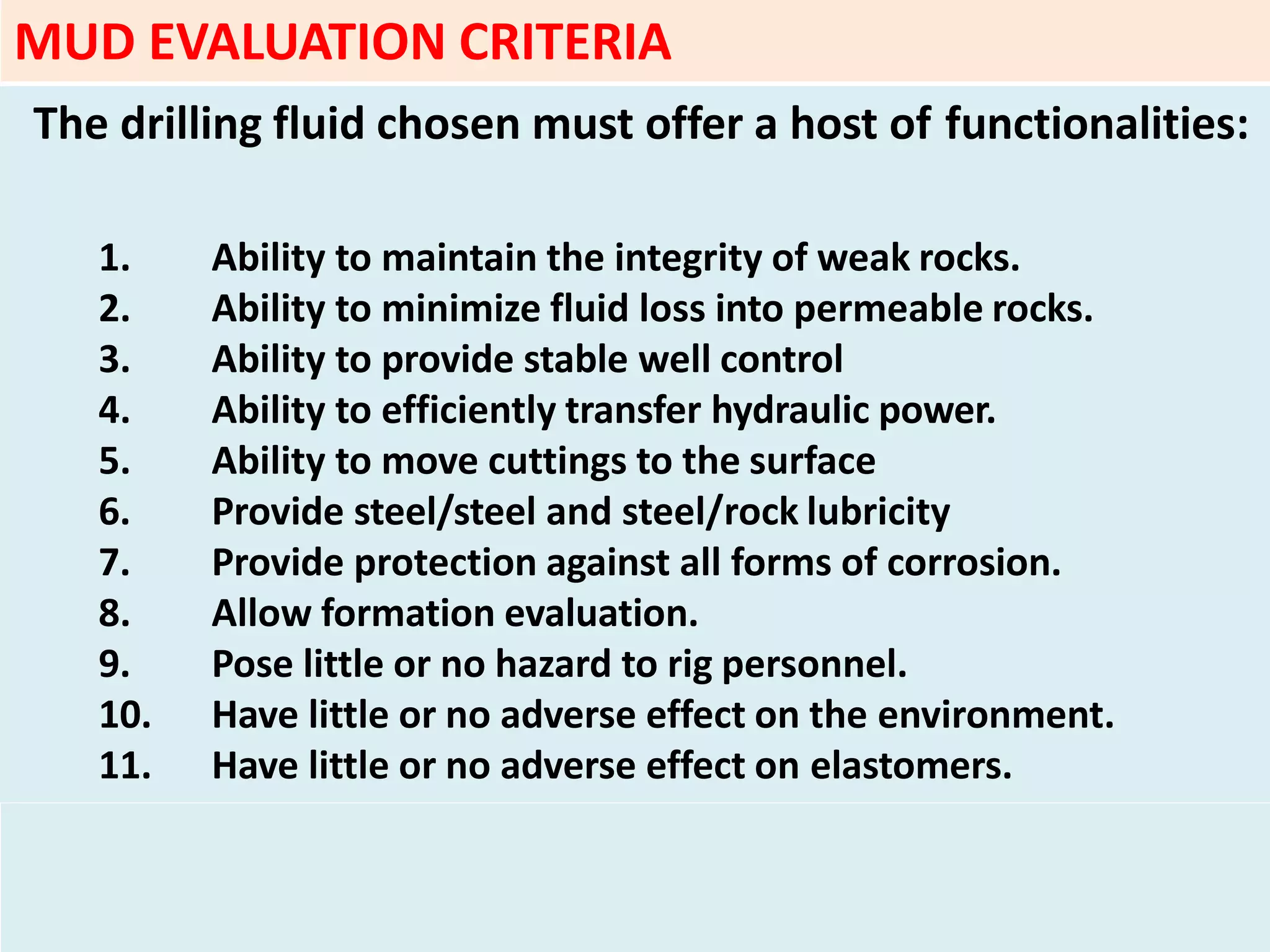 MUD EVALUATION CRITERIA

The drilling fluid chosen must offer a host of functionalities:

1. Ability to maintain the integrity of weak rocks.
2. Ability to minimize fluid loss into permeable rocks.
3. Ability to provide stable well control
4. Ability to efficiently transfer hydraulic power.
5. Ability to move cuttings to the surface
6. Provide steel/steel and steel/rock lubricity
7. Provide protection against all forms of corrosion.
8. Allow formation evaluation.
9. Pose little or no hazard to rig personnel.
10. Have little or no adverse effect on the environment.
11. Have little or no adverse effect on elastomers.